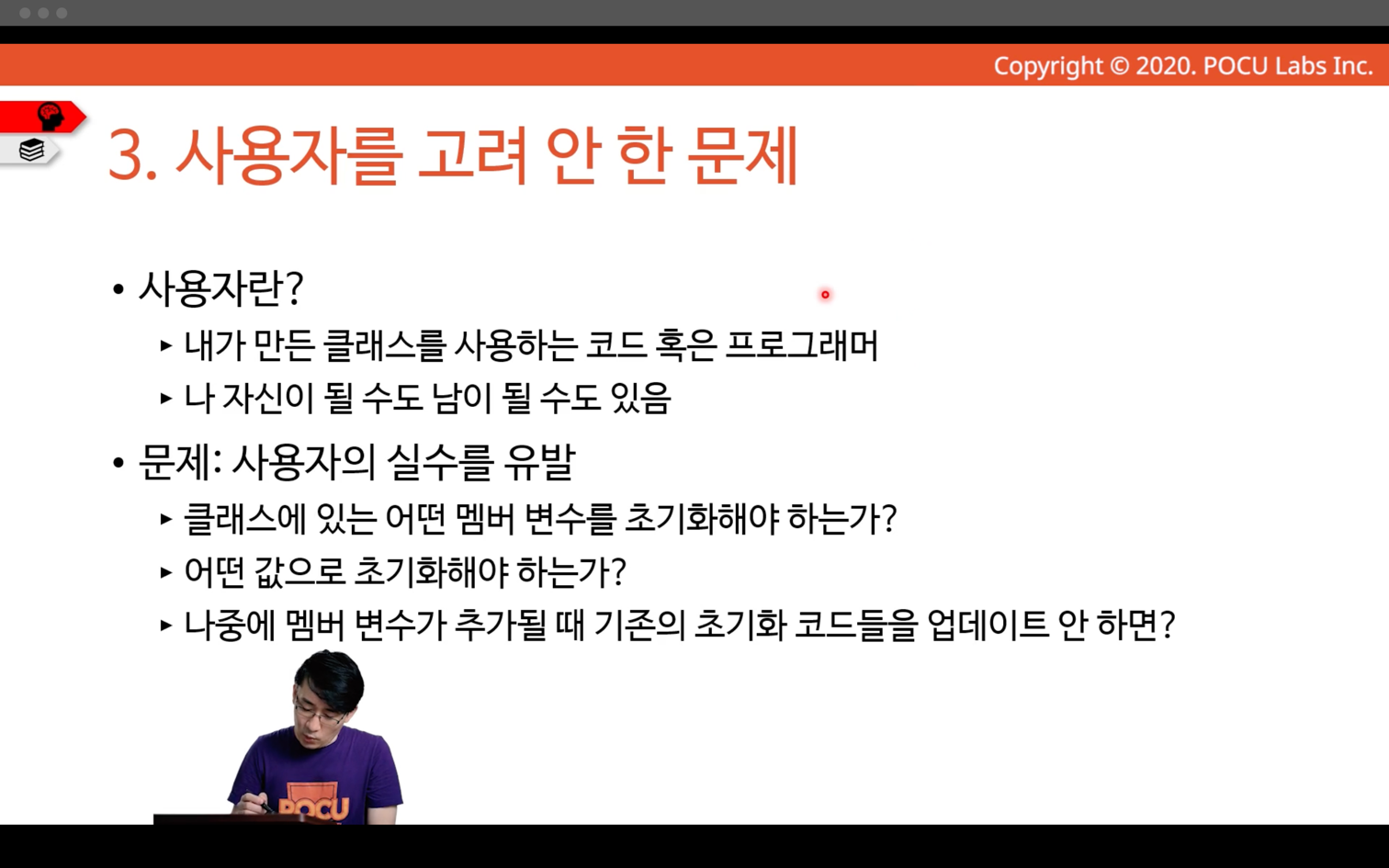 Copyright © 2020. POCU Labs Inc.

3. 사용자를 고려 안 한 문제

• 사용자란?
▸ 내가 만든 클래스를 사용하는 코드 혹은 프로그래머
▸ 나 자신이 될 수도 남이 될 수도 있음

• 문제: 사용자의 실수를 유발
▸ 클래스에 있는 어떤 멤버 변수를 초기화해야 하는가?
▸ 어떤 값으로 초기화해야 하는가?
▸ 나중에 멤버 변수가 추가될 때 기존의 초기화 코드들을 업데이트 안 하면?

POCU